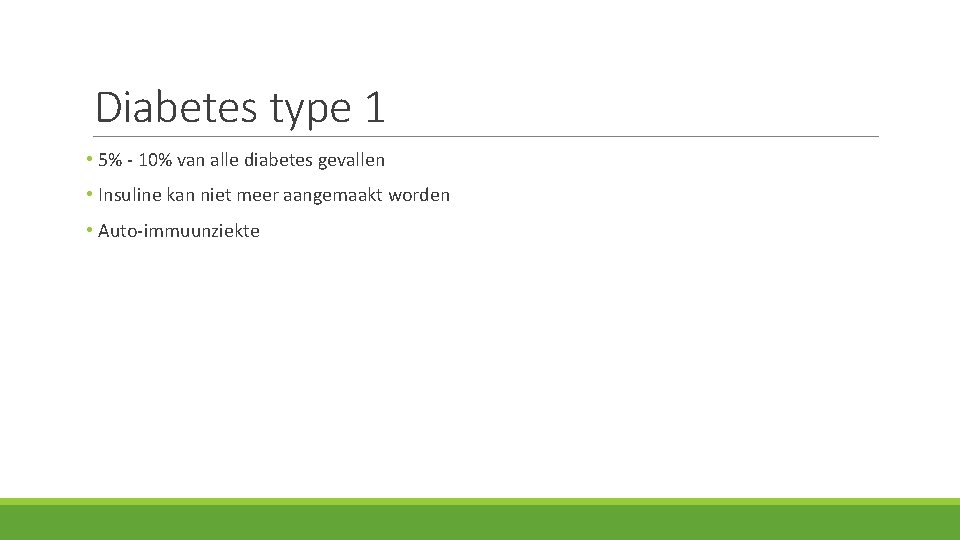 Diabetes type 1

• 5% - 10% van alle diabetes gevallen

• Insuline kan niet meer aangemaakt worden

• Auto-immuunziekte